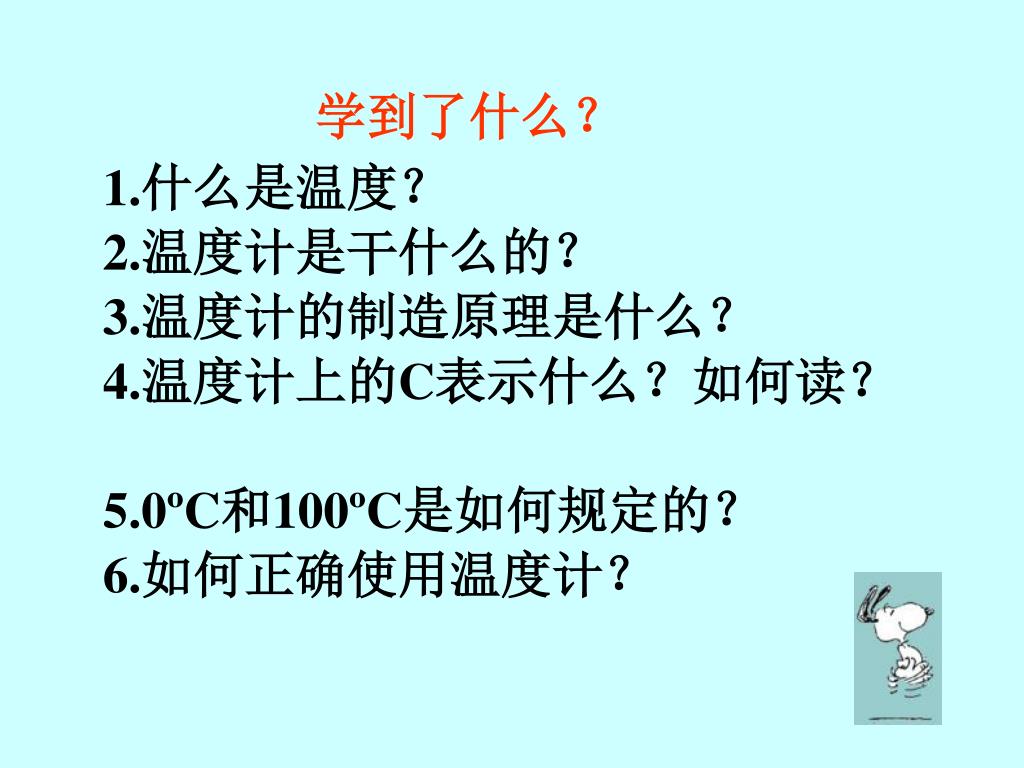 学到了什么？

1.什么是温度？
2.温度计是干什么的？
3.温度计的制造原理是什么？
4.温度计上的C表示什么？如何读？

5.0ºC和100ºC是如何规定的？
6.如何正确使用温度计？